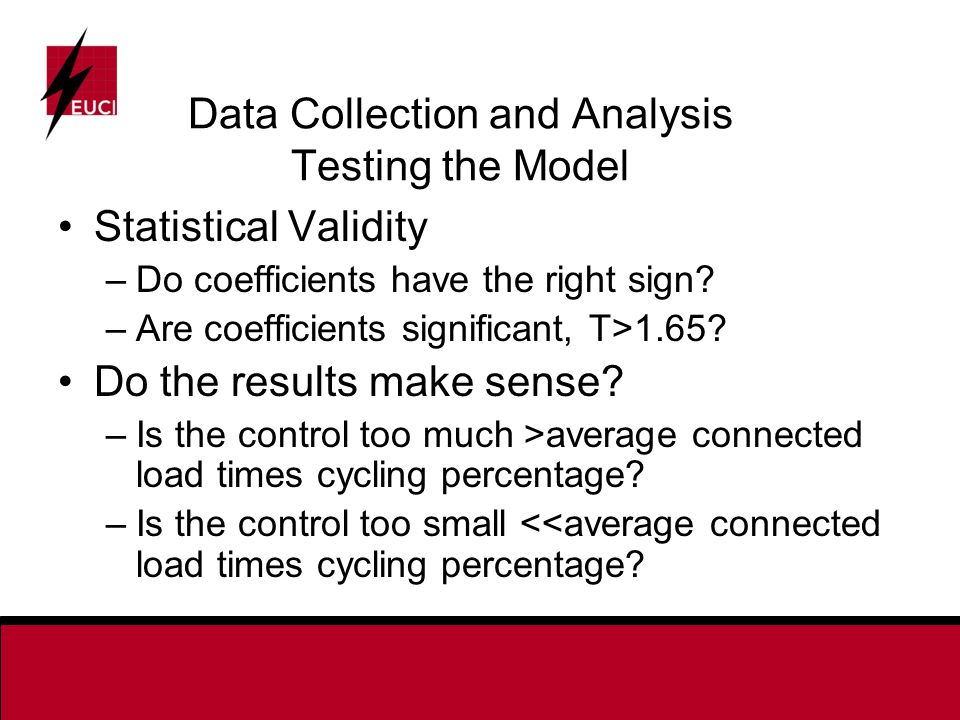 EUCI

Data Collection and Analysis
Testing the Model

• Statistical Validity
– Do coefficients have the right sign?
– Are coefficients significant, T>1.65?
• Do the results make sense?
– Is the control too much >average connected load times cycling percentage?
– Is the control too small <<average connected load times cycling percentage?